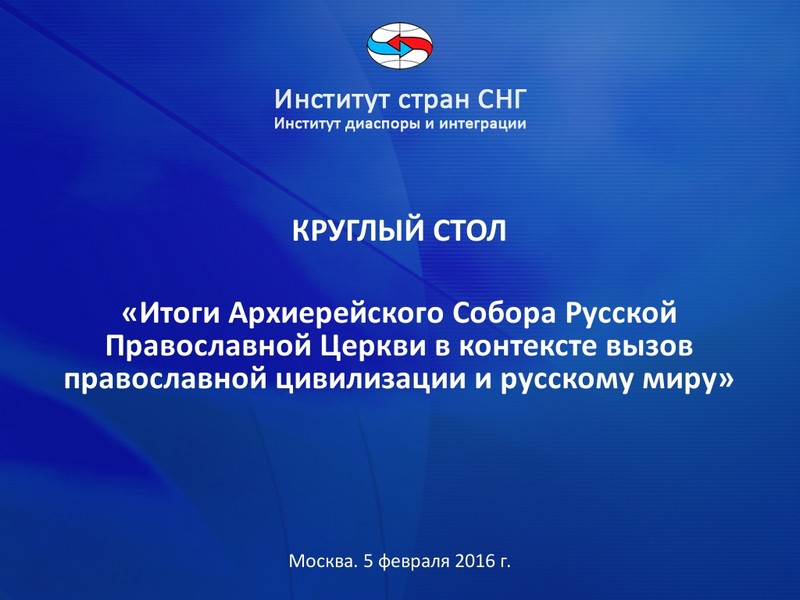 Институт стран СНГ
Институт диаспоры и интеграции

КРУГЛЫЙ СТОЛ

«Итоги Архиерейского Собора Русской Православной Церкви в контексте вызов православной цивилизации и русскому миру»

Москва. 5 февраля 2016 г.